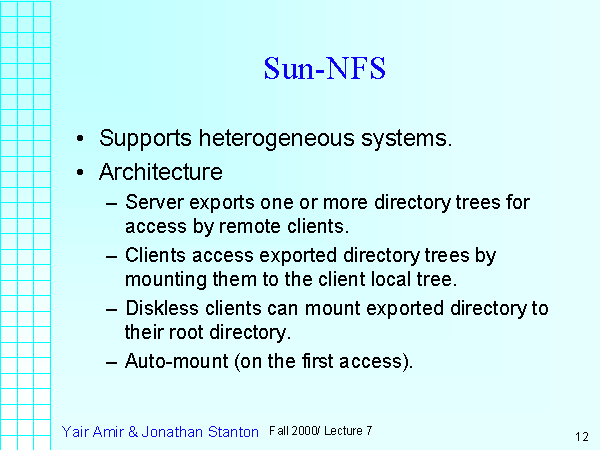 Sun-NFS

• Supports heterogeneous systems.
• Architecture
– Server exports one or more directory trees for access by remote clients.
– Clients access exported directory trees by mounting them to the client local tree.
– Diskless clients can mount exported directory to their root directory.
– Auto-mount (on the first access).

Yair Amir & Jonathan Stanton Fall 2000/ Lecture 7

12